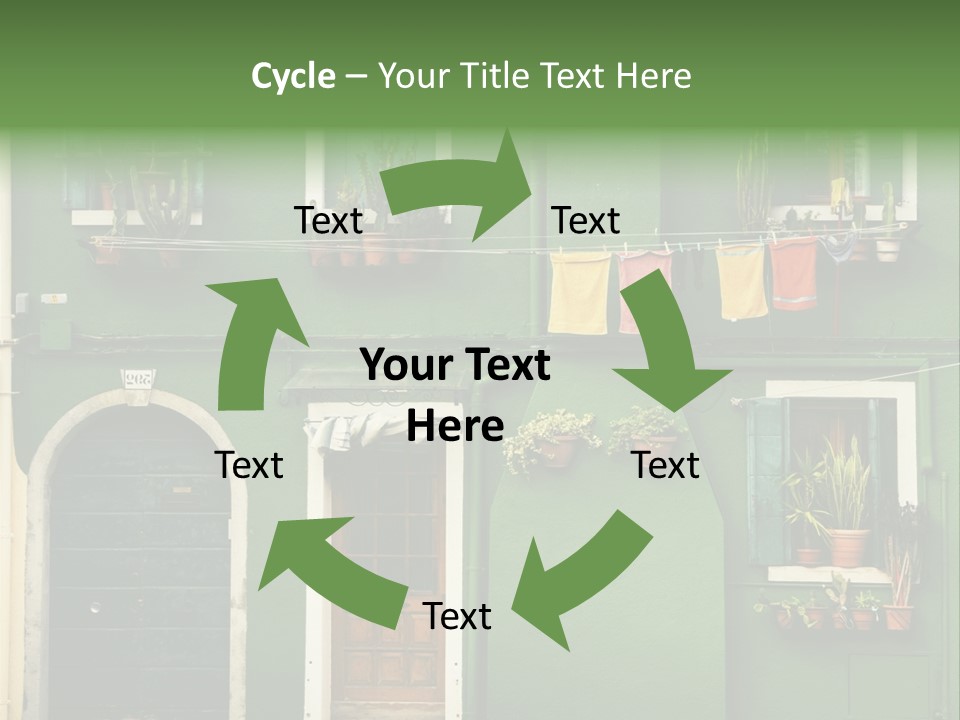 Cycle – Your Title Text Here

Text

Text

Your Text Here

Text

Text

Text